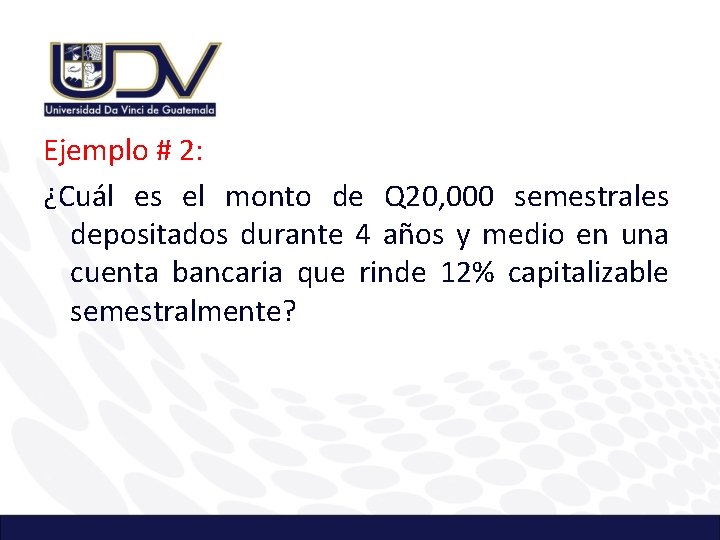 UDV
Universidad Da Vinci de Guatemala

Ejemplo # 2:

¿Cuál es el monto de Q20,000 semestrales depositados durante 4 años y medio en una cuenta bancaria que rinde 12% capitalizable semestralmente?